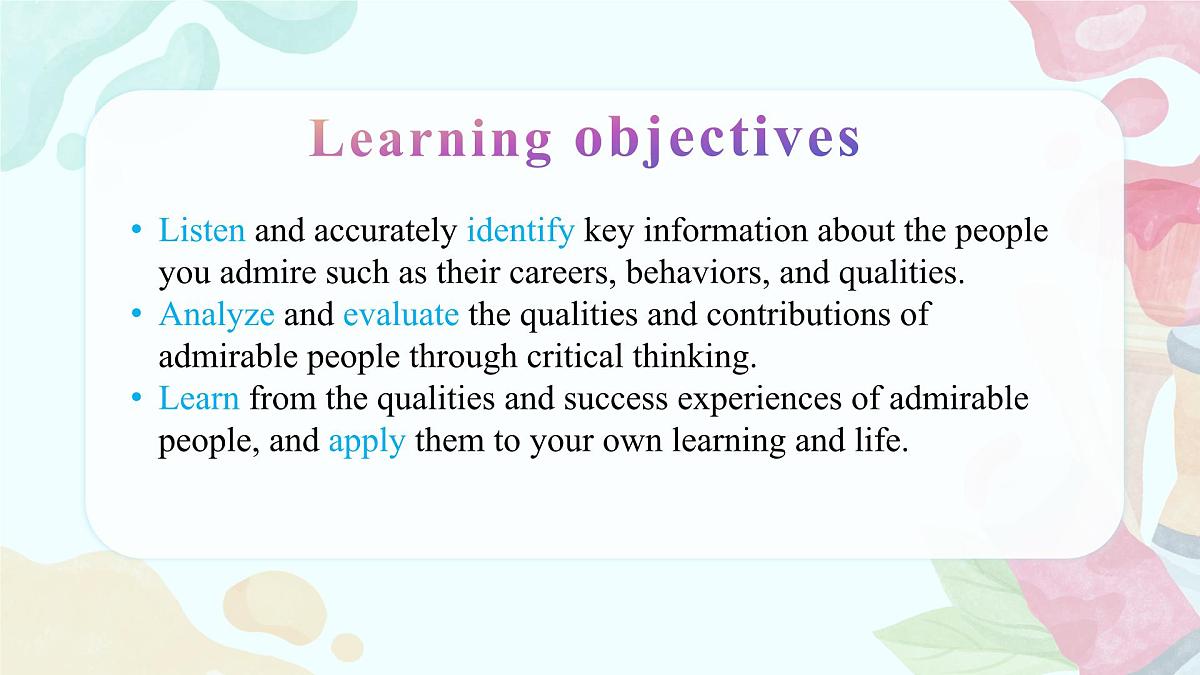 Learning objectives

• Listen and accurately identify key information about the people you admire such as their careers, behaviors, and qualities.
• Analyze and evaluate the qualities and contributions of admirable people through critical thinking.
• Learn from the qualities and success experiences of admirable people, and apply them to your own learning and life.